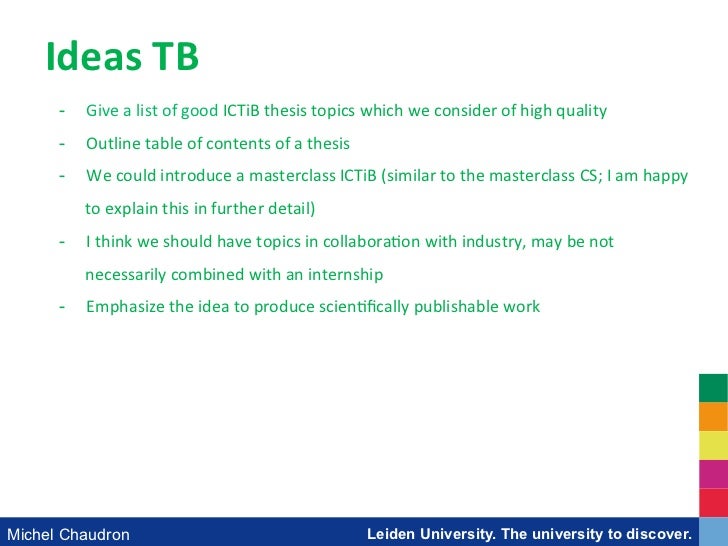 Ideas TB

- Give a list of good ICTiB thesis topics which we consider of high quality
- Outline table of contents of a thesis
- We could introduce a masterclass ICTiB (similar to the masterclass CS; I am happy to explain this in further detail)
- I think we should have topics in collaboration with industry, may be not necessarily combined with an internship
- Emphasize the idea to produce scientifically publishable work

Michel Chaudron

Leiden University. The university to discover.